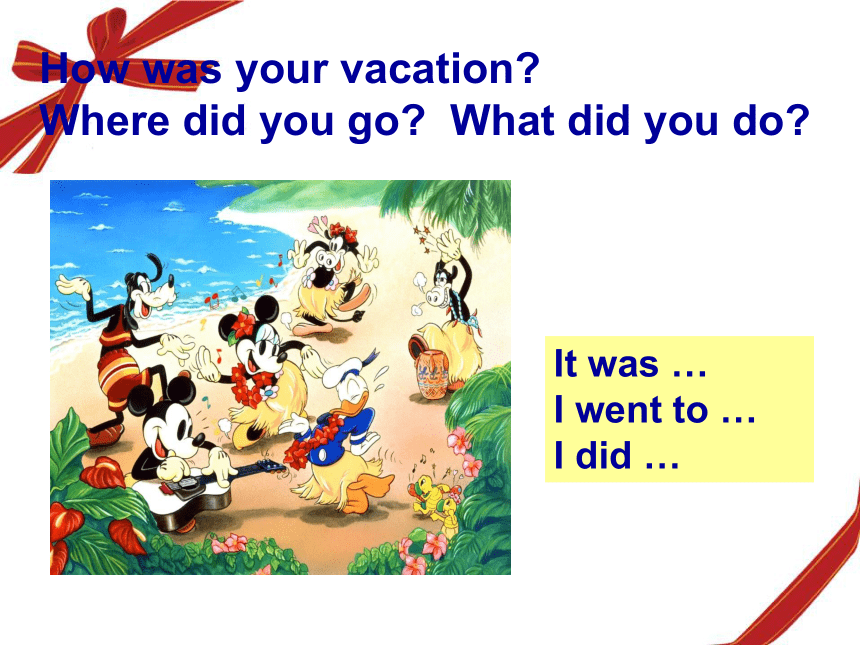 How was your vacation?
Where did you go? What did you do?

It was …
I went to …
I did …